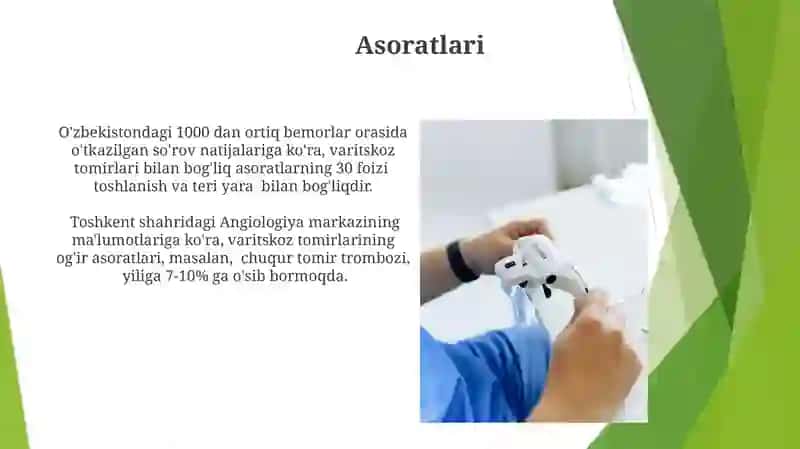 Asoratlari

O'zbekistondagi 1000 dan ortiq bemorlar orasida o'tkazilgan so'rov natijalariga ko'ra, varitskoz tomirlari bilan bog'liq asoratlarning 30 foizi toshlanish va teri yara bilan bog'liqdir.

Toshkent shahridagi Angiologiya markazining ma'lumotlariga ko'ra, varitskoz tomirlarining og'ir asoratlari, masalan, chuqur tomir trombozi, yiliga 7-10% ga o'sib bormoqda.